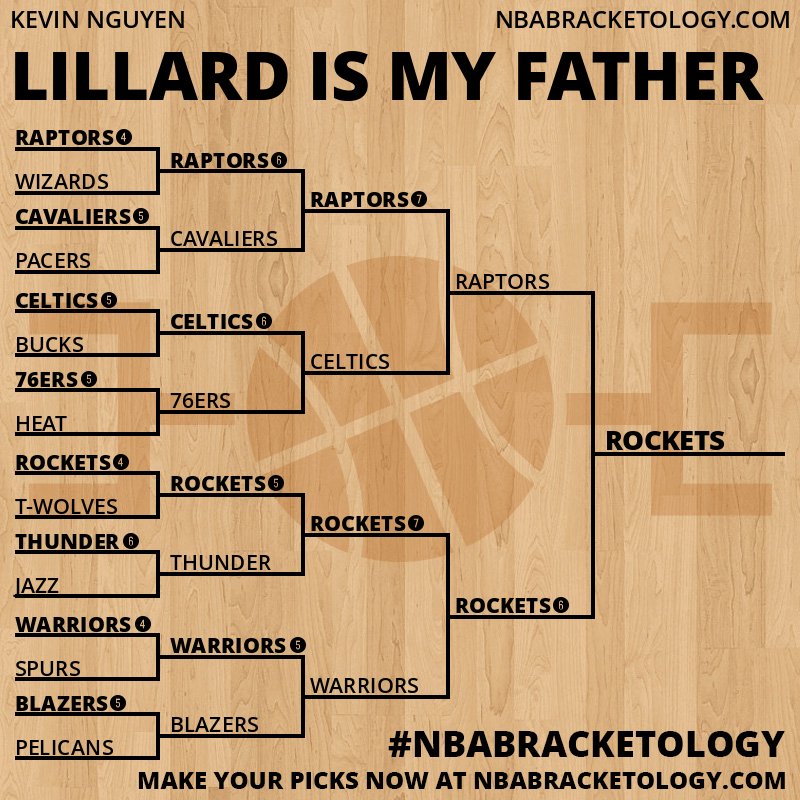 KEVIN NGUYEN

NBABRACKETOLOGY.COM

LILLARD IS MY FATHER

RAPTORS 4
WIZARDS
CAVALIERS 5
PACERS
CELTICS 5
BUCKS
76ERS 5
HEAT
ROCKETS 4
T-WOLVES
THUNDER 6
JAZZ
WARRIORS 4
SPURS
BLAZERS 5
PELICANS

RAPTORS 6
CAVALIERS
CELTICS 6
76ERS
ROCKETS 5
THUNDER
WARRIORS 5
BLAZERS

RAPTORS 7
CELTICS
ROCKETS 7
WARRIORS

RAPTORS
ROCKETS 6

ROCKETS

#NBABRACKETOLOGY

MAKE YOUR PICKS NOW AT NBABRACKETOLOGY.COM